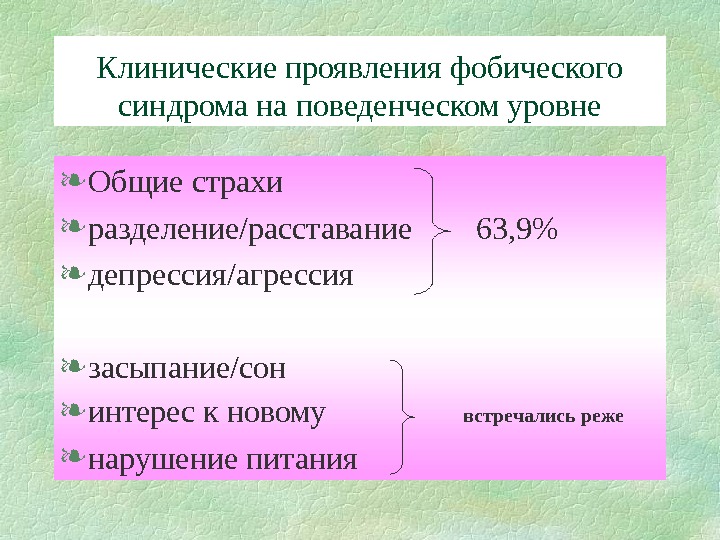 Клинические проявления фобического синдрома на поведенческом уровне

Общие страхи
разделение/расставание
депрессия/агрессия

63,9%

засыпание/сон
интерес к новому
нарушение питания

встречались реже